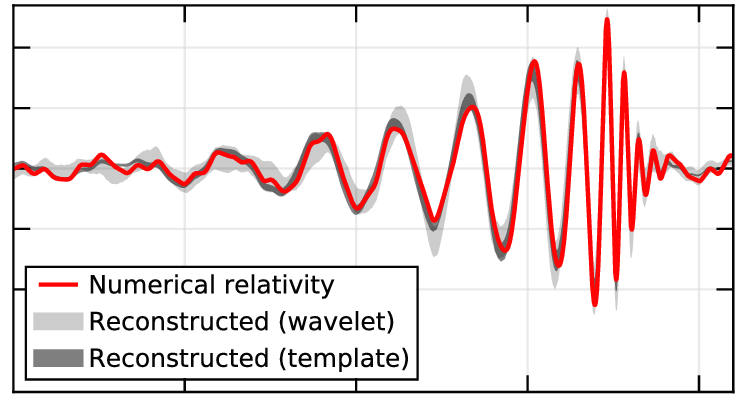 Numerical relativity
Reconstructed (wavelet)
Reconstructed (template)